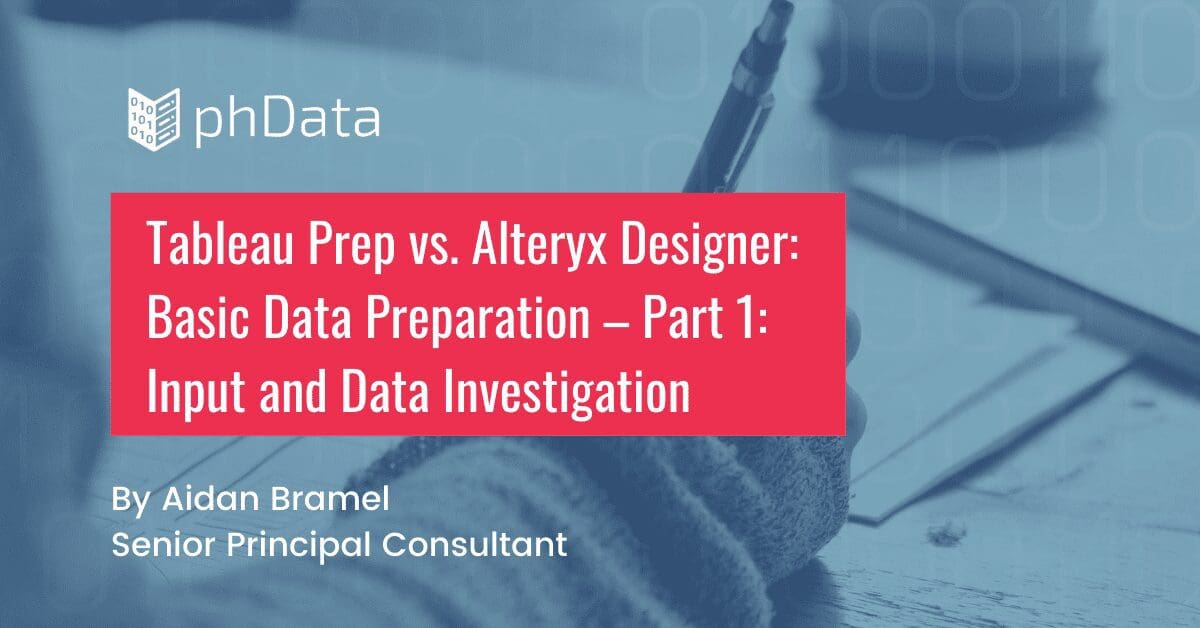 phData

Tableau Prep vs. Alteryx Designer: Basic Data Preparation – Part 1: Input and Data Investigation

By Aidan Bramel
Senior Principal Consultant